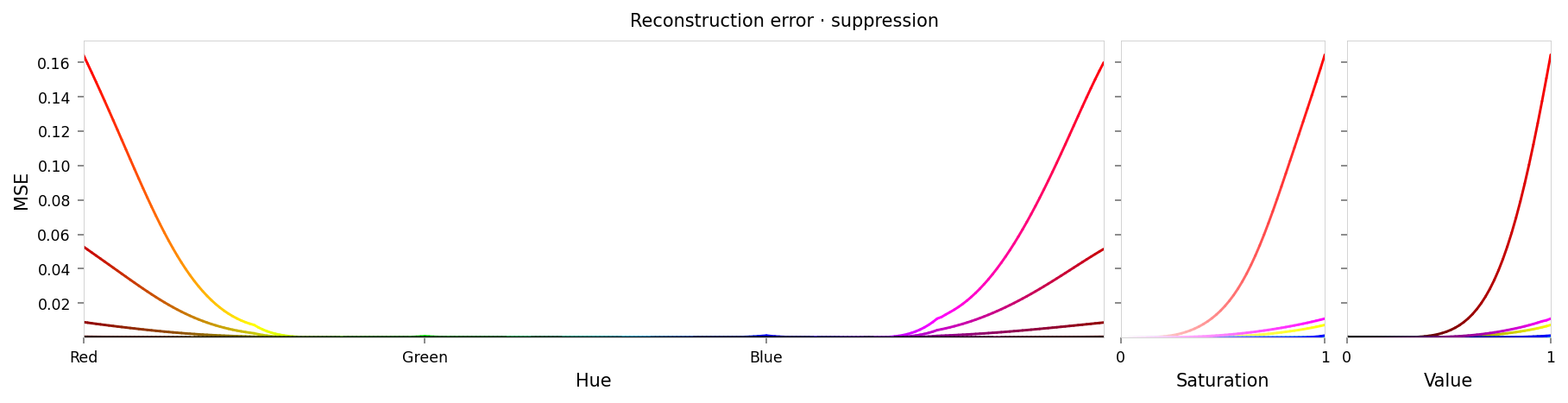 Reconstruction error · suppression

MSE

0.16
0.14
0.12
0.10
0.08
0.06
0.04
0.02

Red
Green
Blue
Hue

0
1
Saturation

0
1
Value